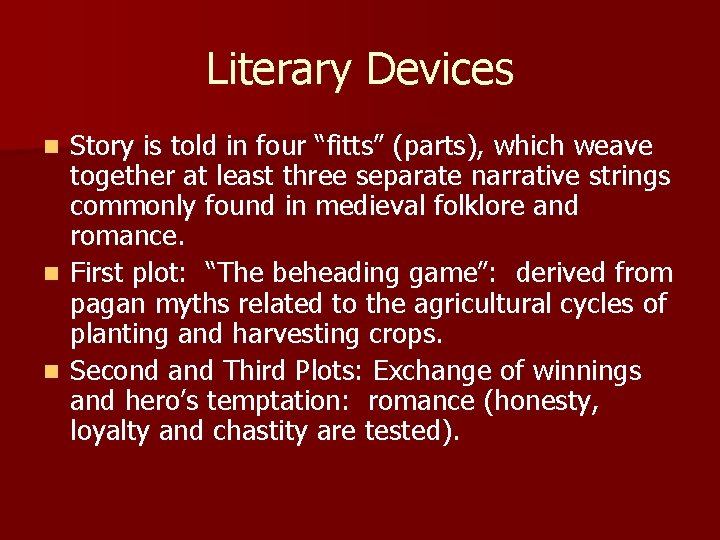 Literary Devices

Story is told in four “fitts” (parts), which weave together at least three separate narrative strings commonly found in medieval folklore and romance.

First plot: “The beheading game”: derived from pagan myths related to the agricultural cycles of planting and harvesting crops.

Second and Third Plots: Exchange of winnings and hero’s temptation: romance (honesty, loyalty and chastity are tested).